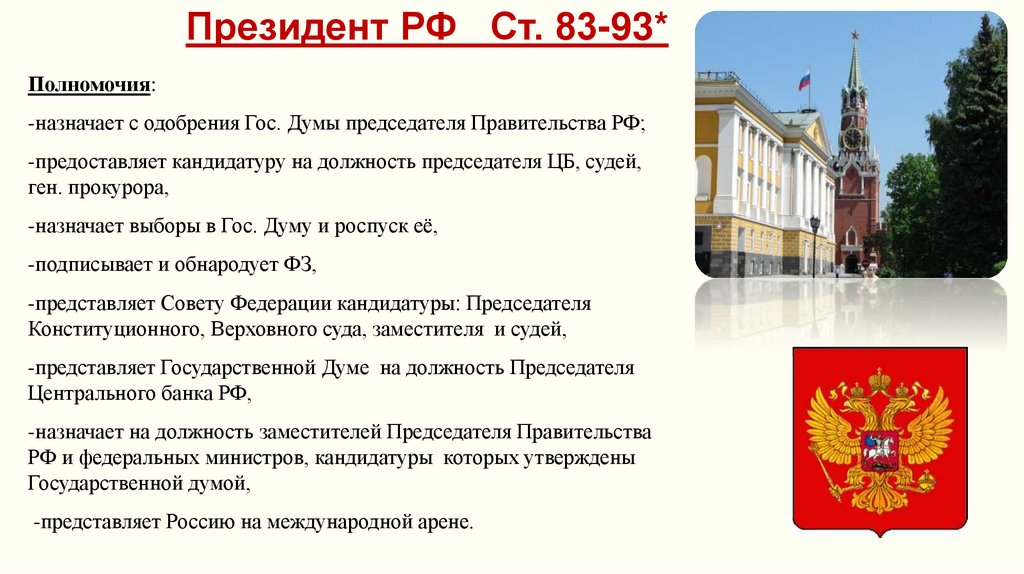 Президент РФ Ст. 83-93*

Полномочия:

-назначает с одобрения Гос. Думы председателя Правительства РФ;

-предоставляет кандидатуру на должность председателя ЦБ, судей, ген. прокурора,

-назначает выборы в Гос. Думу и роспуск её,

-подписывает и обнародует ФЗ,

-представляет Совету Федерации кандидатуры: Председателя Конституционного, Верховного суда, заместителя и судей,

-представляет Государственной Думе на должность Председателя Центрального банка РФ,

-назначает на должность заместителей Председателя Правительства РФ и федеральных министров, кандидатуры которых утверждены Государственной думой,

-представляет Россию на международной арене.